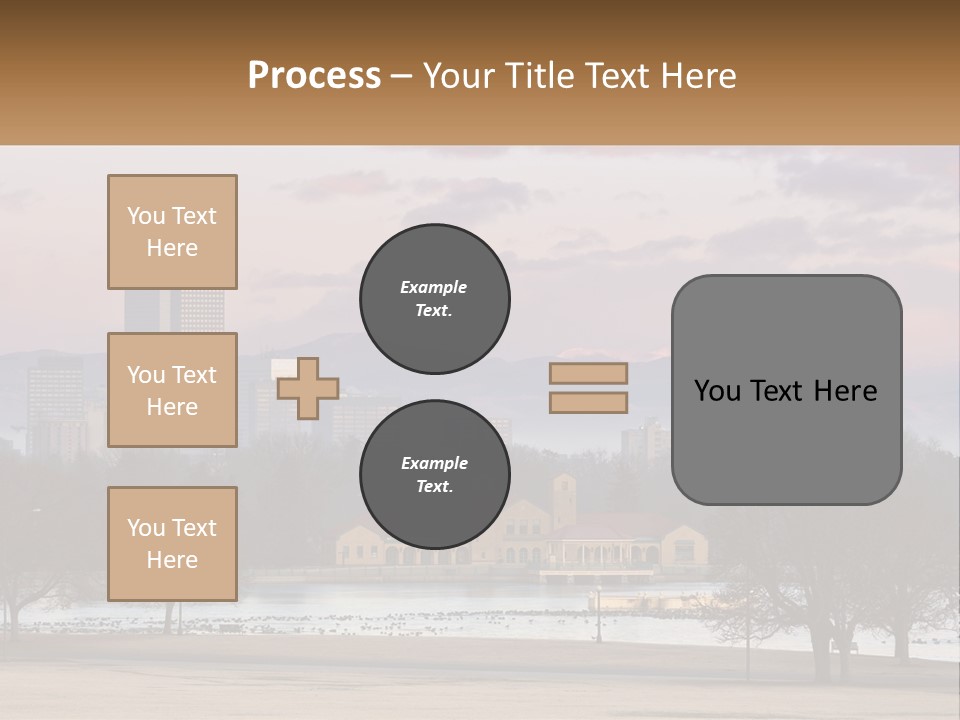 Process – Your Title Text Here

You Text Here

You Text Here

You Text Here

Example Text.

Example Text.

You Text Here